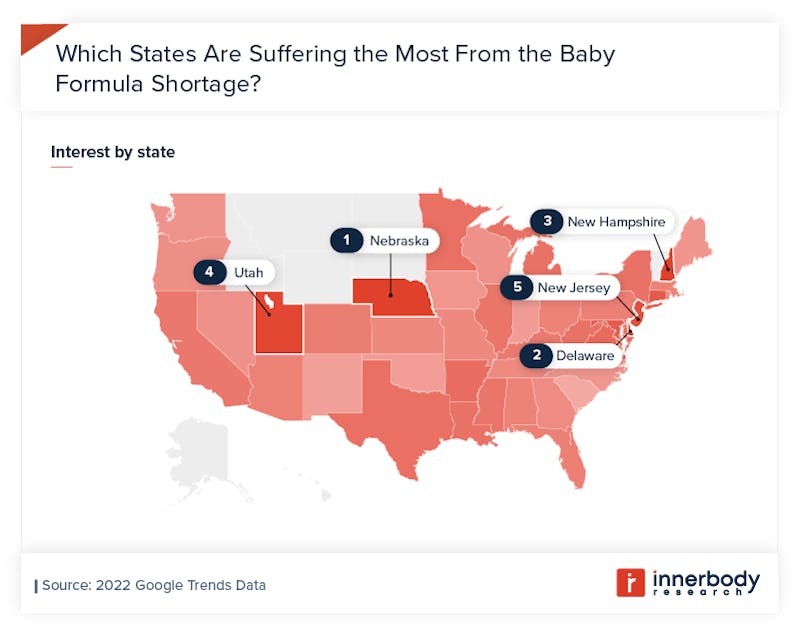 Which States Are Suffering the Most From the Baby Formula Shortage?

Interest by state

1 Nebraska

3 New Hampshire

4 Utah

5 New Jersey

2 Delaware

Source: 2022 Google Trends Data

innerbody research